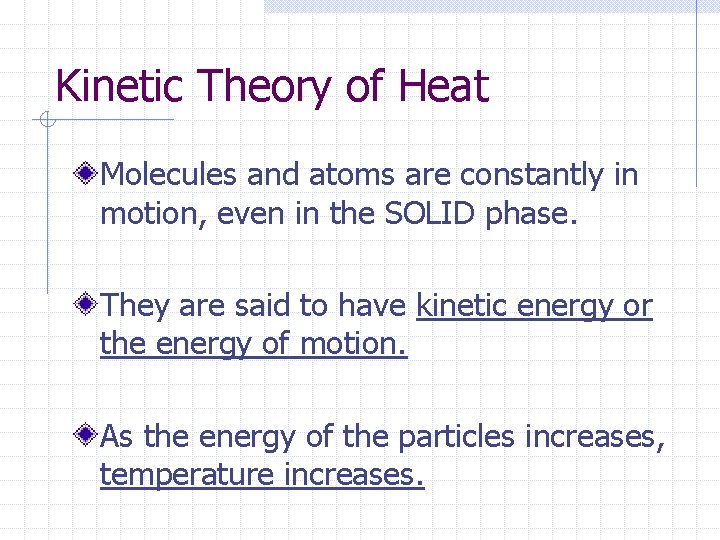 Kinetic Theory of Heat

Molecules and atoms are constantly in motion, even in the SOLID phase.

They are said to have kinetic energy or the energy of motion.

As the energy of the particles increases, temperature increases.